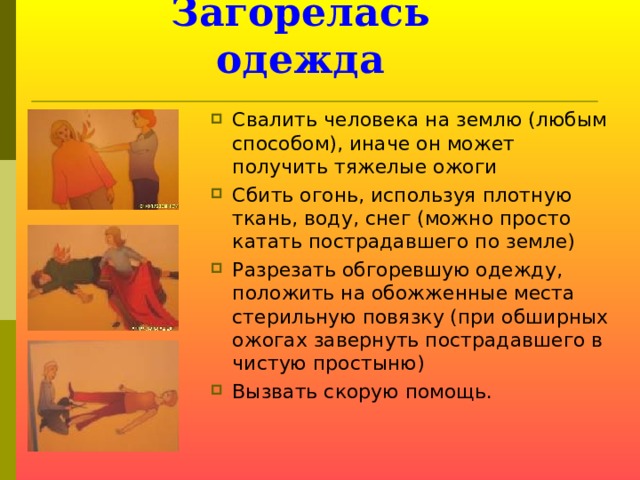 Загорелась одежда

Свалить человека на землю (любым способом), иначе он может получить тяжелые ожоги

Сбить огонь, используя плотную ткань, воду, снег (можно просто катать пострадавшего по земле)

Разрезать обгоревшую одежду, положить на обожженные места стерильную повязку (при обширных ожогах завернуть пострадавшего в чистую простыню)

Вызвать скорую помощь.